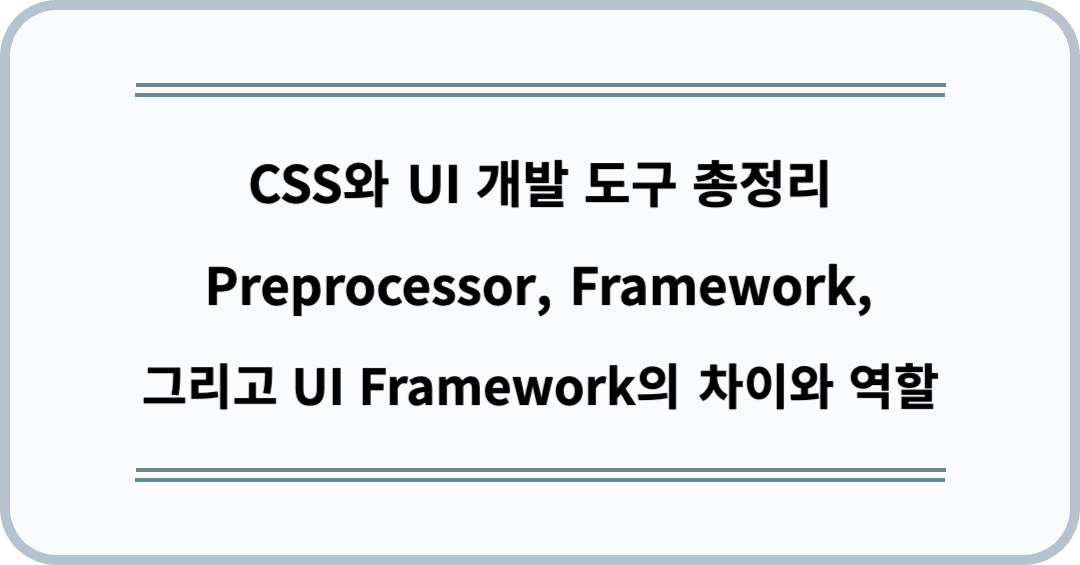 CSS와 UI 개발 도구 총정리
Preprocessor, Framework,
그리고 UI Framework의 차이와 역할